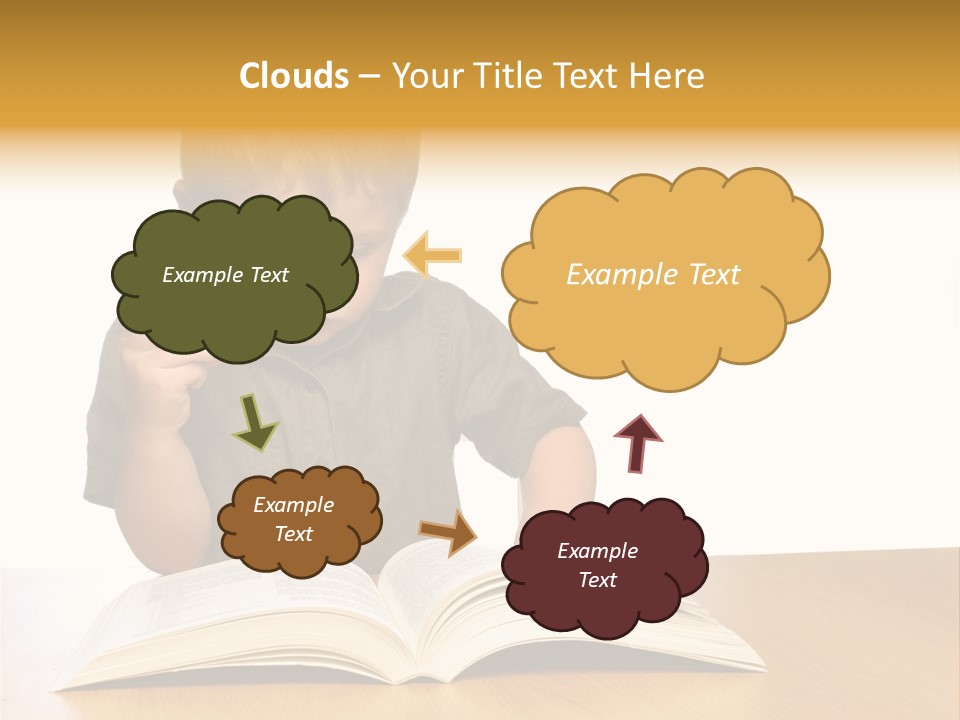 Clouds – Your Title Text Here

Example Text

Example Text

Example Text

Example Text